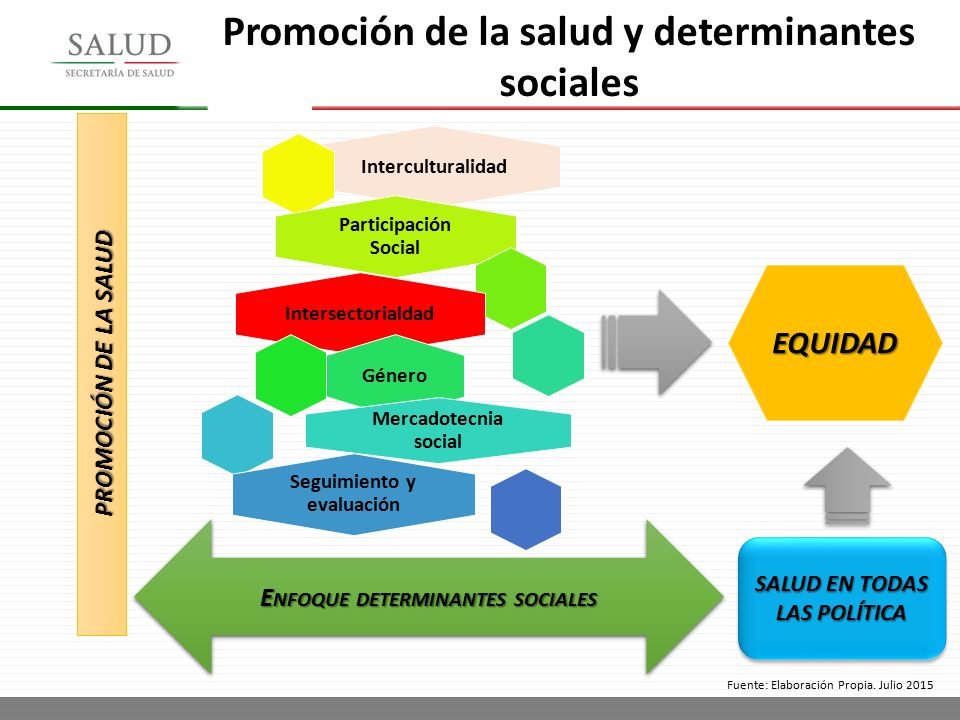 SALUD
SECRETARÍA DE SALUD

Promoción de la salud y determinantes sociales

PROMOCIÓN DE LA SALUD

Interculturalidad

Participación Social

Intersectorialdad

Género

Mercadotecnia social

Seguimiento y evaluación

EQUIDAD

ENFOQUE DETERMINANTES SOCIALES

SALUD EN TODAS LAS POLÍTICA

Fuente: Elaboración Propia. Julio 2015